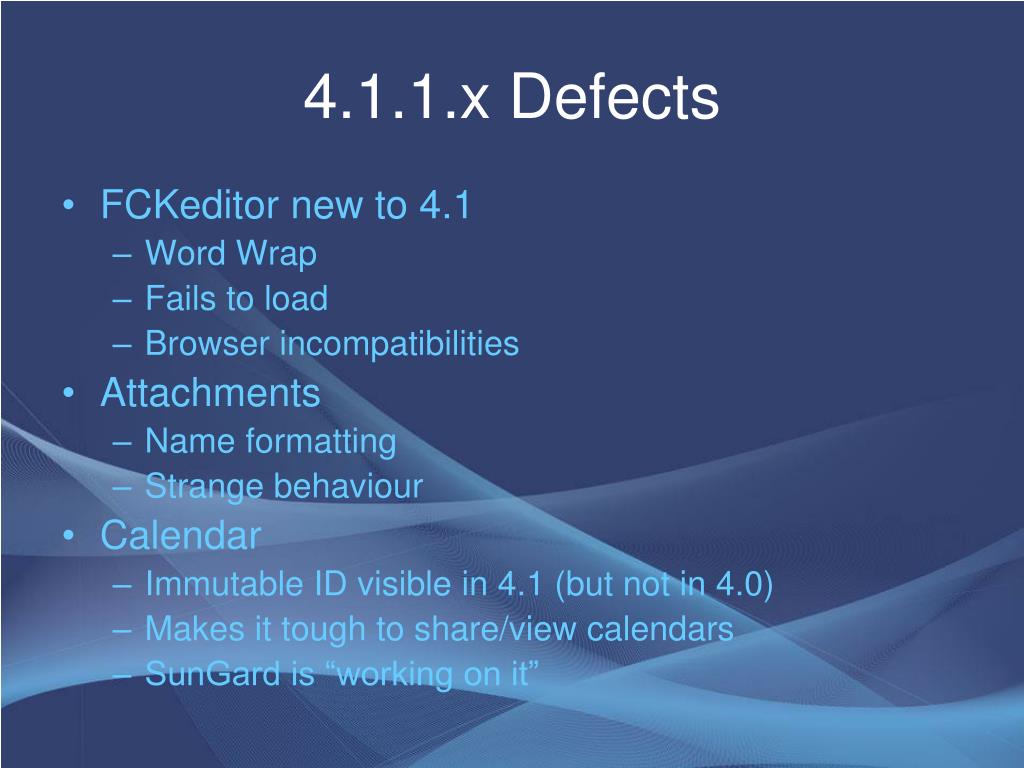 4.1.1.x Defects

• FCKeditor new to 4.1
 – Word Wrap
 – Fails to load
 – Browser incompatibilities
• Attachments
 – Name formatting
 – Strange behaviour
• Calendar
 – Immutable ID visible in 4.1 (but not in 4.0)
 – Makes it tough to share/view calendars
 – SunGard is “working on it”